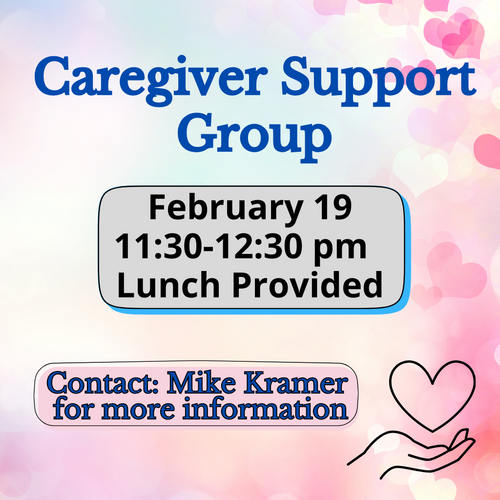 Caregiver Support Group

February 19
11:30-12:30 pm
Lunch Provided

Contact: Mike Kramer for more information